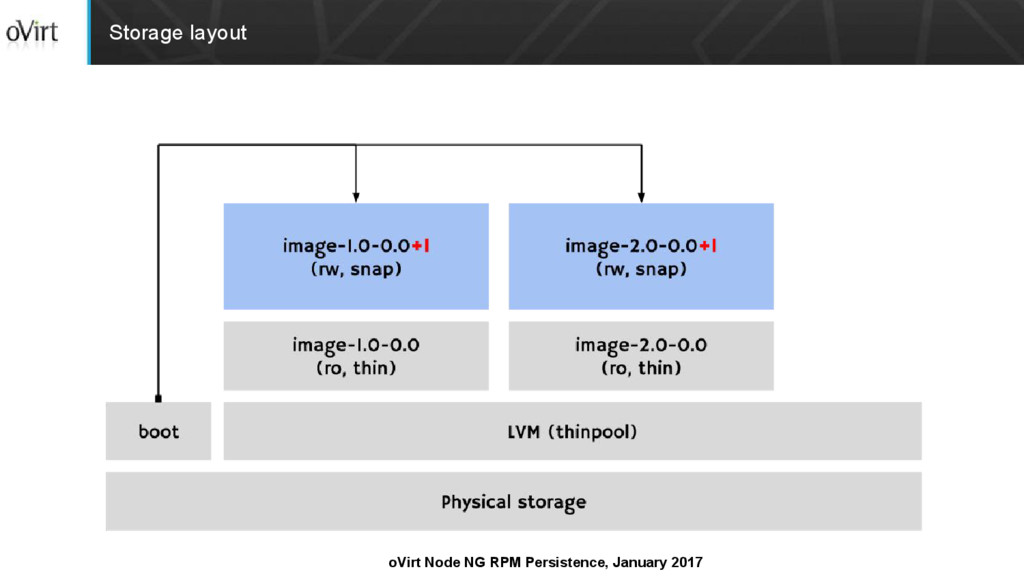 oVirt

Storage layout

image-1.0-0.0+1
(rw, snap)

image-2.0-0.0+1
(rw, snap)

image-1.0-0.0
(ro, thin)

image-2.0-0.0
(ro, thin)

boot

LVM (thinpool)

Physical storage

oVirt Node NG RPM Persistence, January 2017